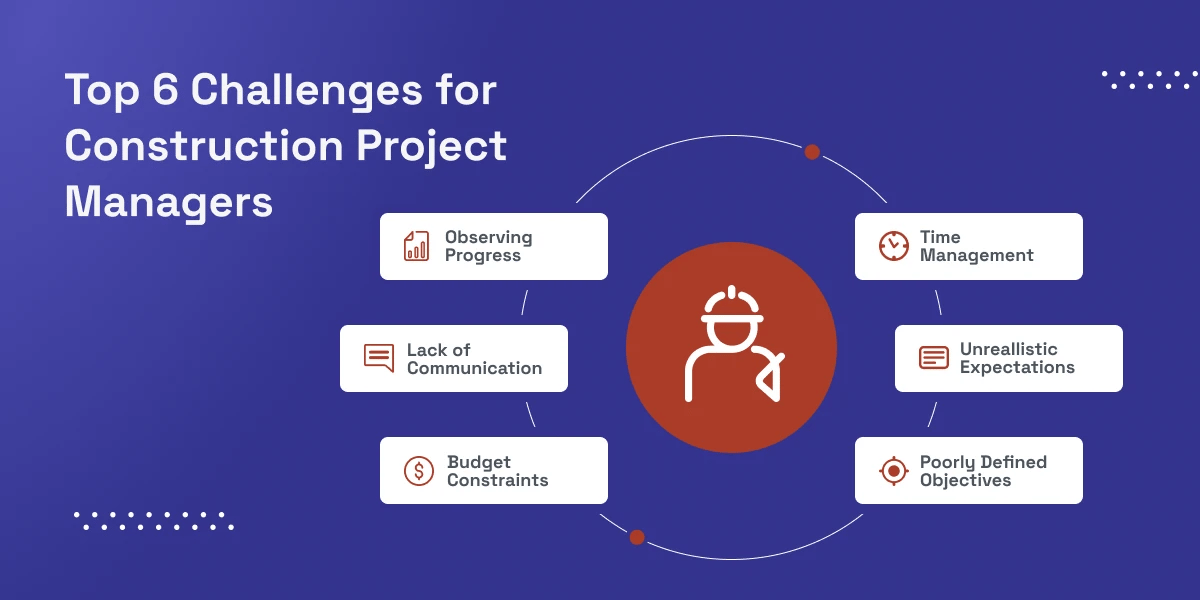 Top 6 Challenges for Construction Project Managers

Observing Progress

Lack of Communication

Budget Constraints

Time Management

Unreallistic Expectations

Poorly Defined Objectives